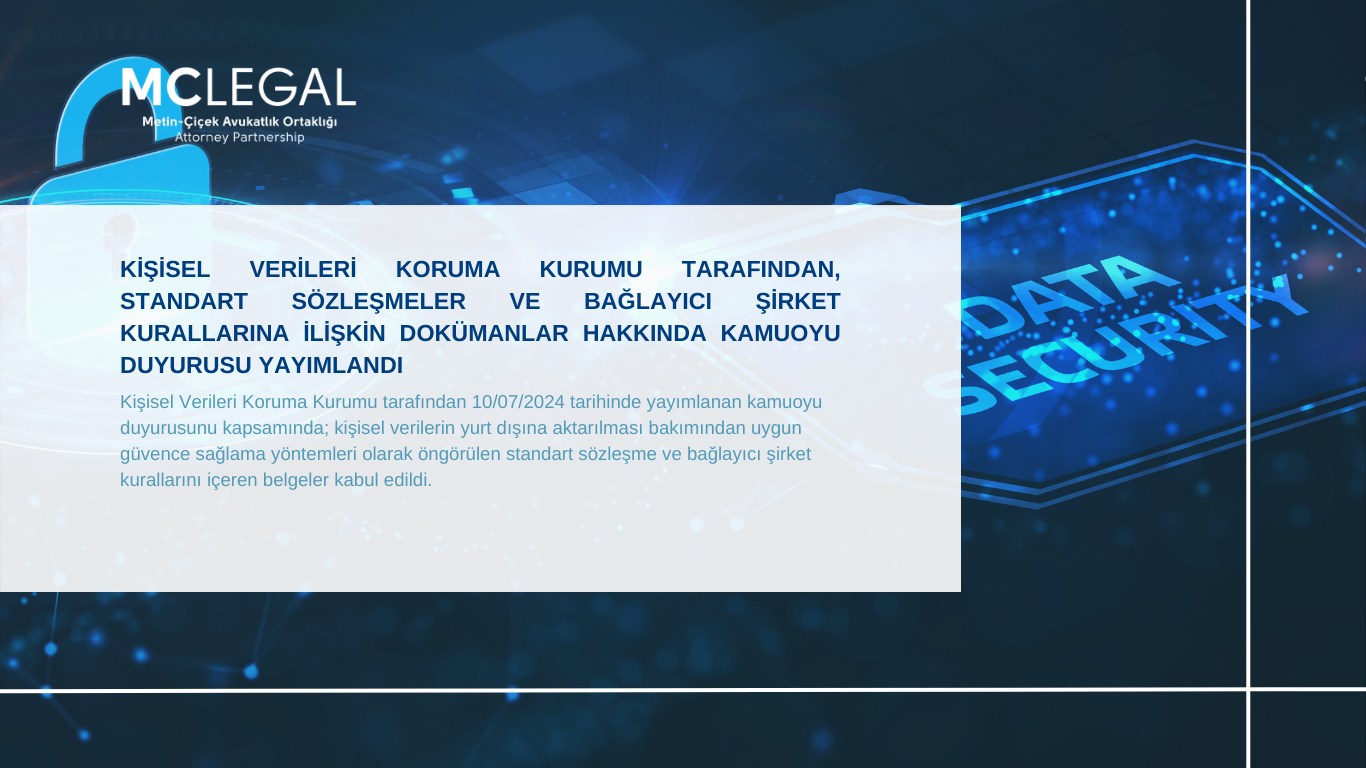 MCLEGAL
Metin-Çiçek Avukatlık Ortaklığı
Attorney Partnership

KİŞİSEL VERİLERİ KORUMA KURUMU TARAFINDAN, STANDART SÖZLEŞMELER VE BAĞLAYICI ŞİRKET KURALLARINA İLİŞKİN DOKÜMANLAR HAKKINDA KAMUOYU DUYURUSU YAYIMLANDI

Kişisel Verileri Koruma Kurumu tarafından 10/07/2024 tarihinde yayımlanan kamuoyu duyurusunu kapsamında; kişisel verilerin yurt dışına aktarılması bakımından uygun güvence sağlama yöntemleri olarak öngörülen standart sözleşme ve bağlayıcı şirket kurallarını içeren belgeler kabul edildi.

DATA SECURITY